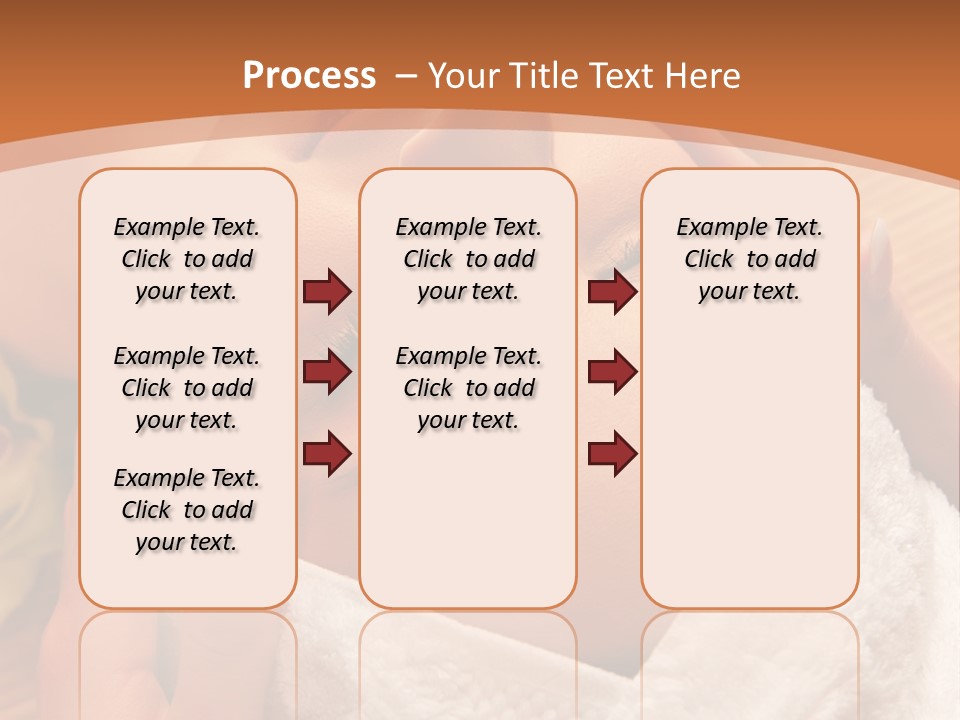 Process – Your Title Text Here

Example Text. Click to add your text.

Example Text. Click to add your text.

Example Text. Click to add your text.

Example Text. Click to add your text.

Example Text. Click to add your text.

Example Text. Click to add your text.